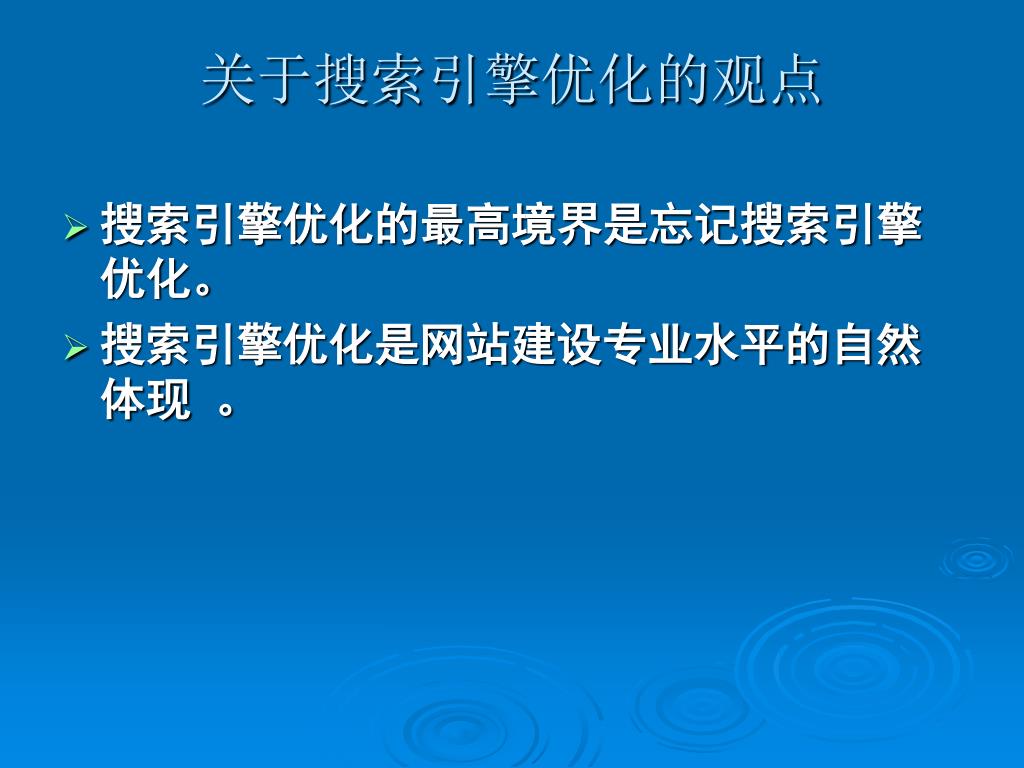 关于搜索引擎优化的观点

➢ 搜索引擎优化的最高境界是忘记搜索引擎优化。

➢ 搜索引擎优化是网站建设专业水平的自然体现 。